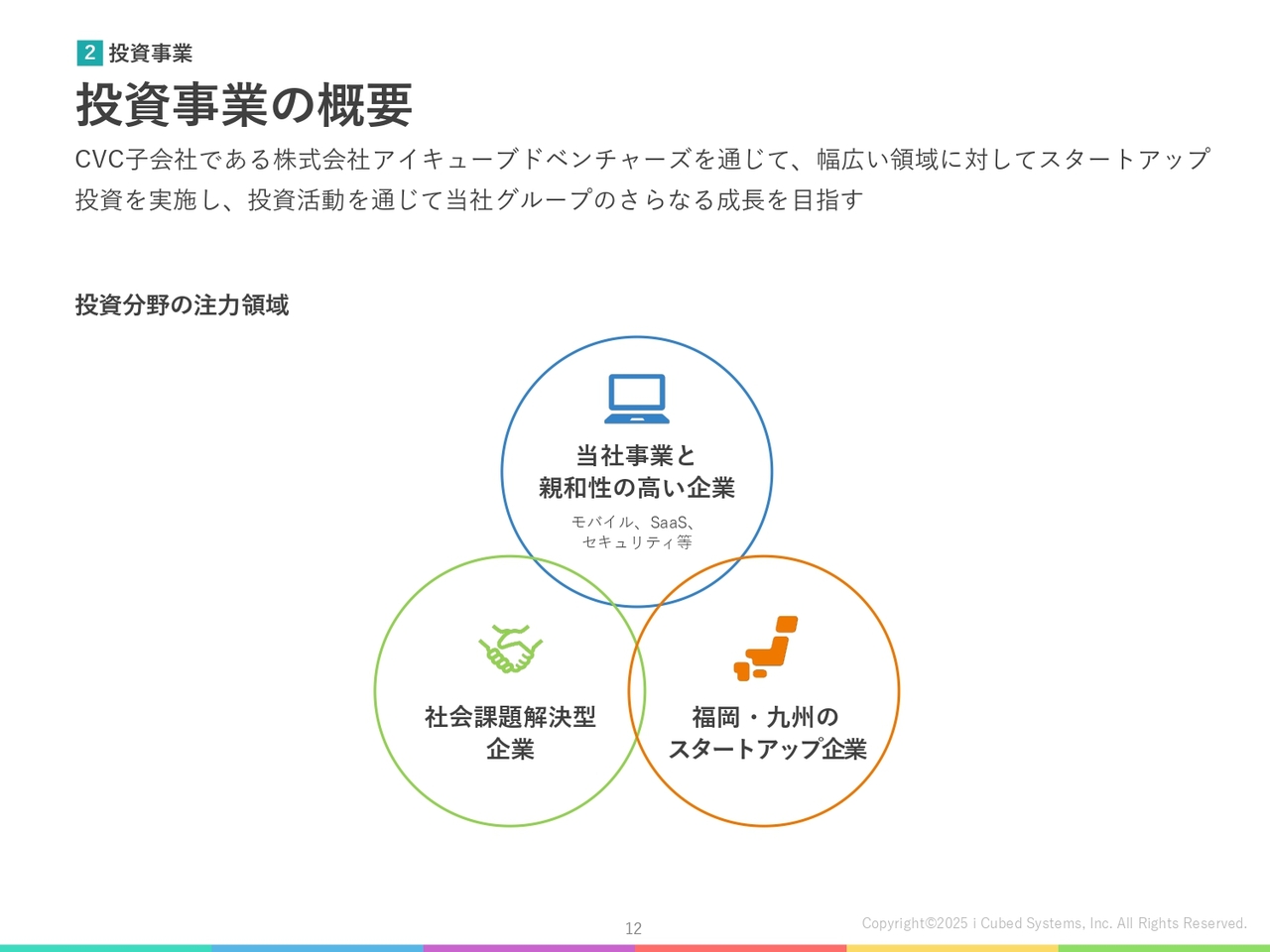 2 投資事業

投資事業の概要

CVC子会社である株式会社アイキューブドベンチャーズを通じて、幅広い領域に対してスタートアップ投資を実施し、投資活動を通じて当社グループのさらなる成長を目指す

投資分野の注力領域

当社事業と
親和性の高い企業
モバイル、SaaS、
セキュリティ等

社会課題解決型
企業

福岡・九州の
スタートアップ企業

12

Copyright©2025 i Cubed Systems, Inc. All Rights Reserved.